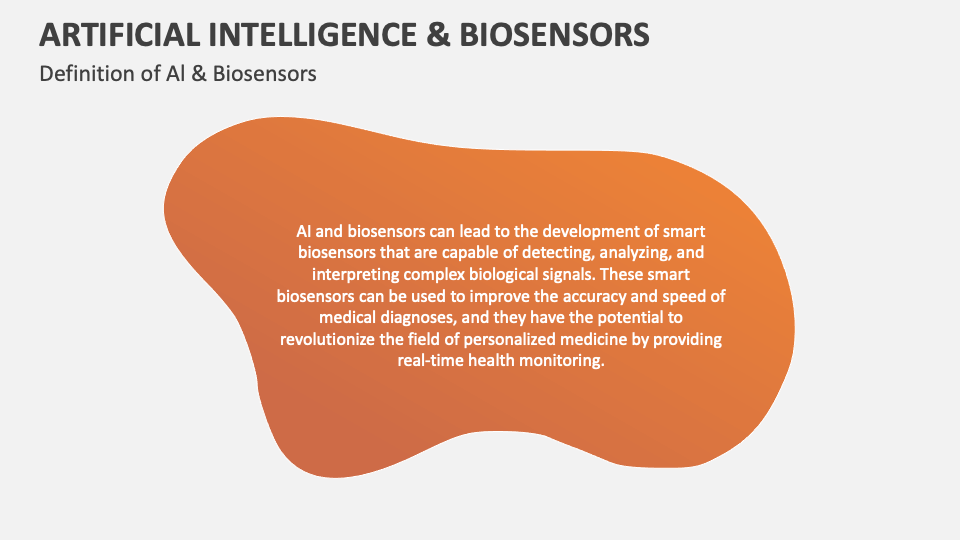 ARTIFICIAL INTELLIGENCE & BIOSENSORS

Definition of AI & Biosensors

AI and biosensors can lead to the development of smart biosensors that are capable of detecting, analyzing, and interpreting complex biological signals. These smart biosensors can be used to improve the accuracy and speed of medical diagnoses, and they have the potential to revolutionize the field of personalized medicine by providing real-time health monitoring.